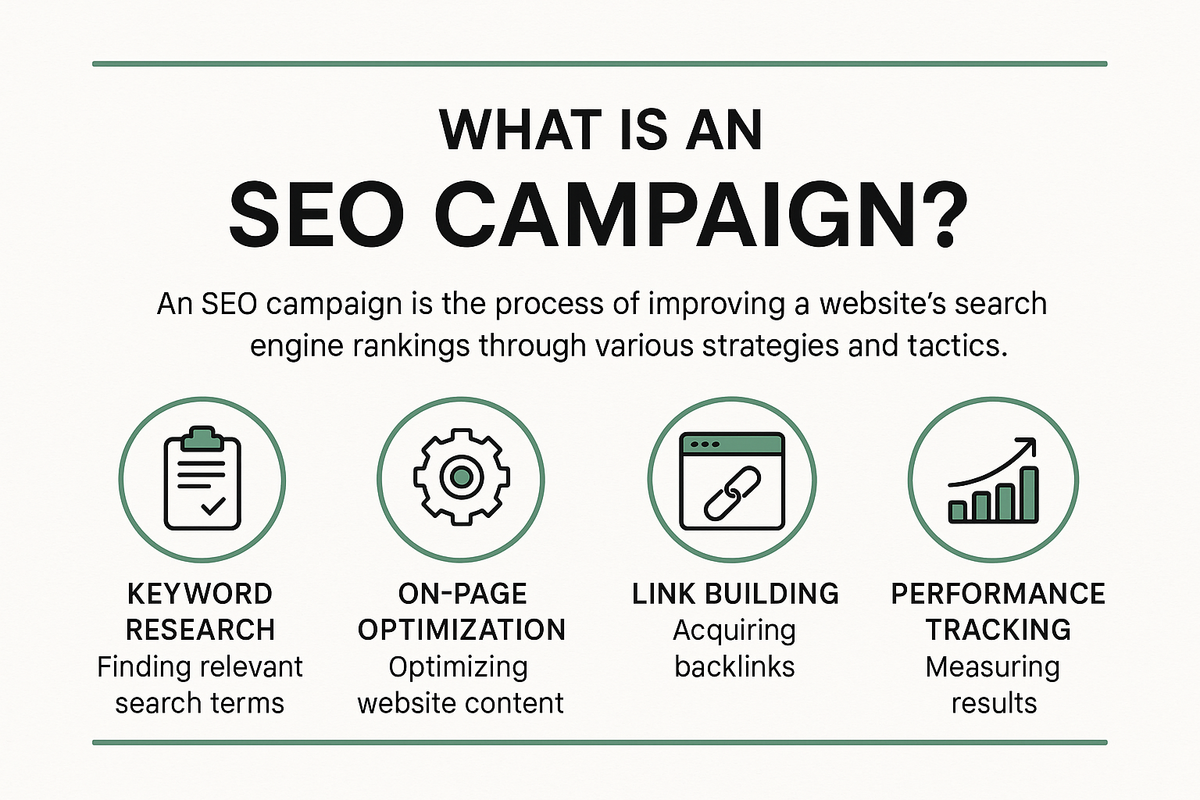 WHAT IS AN
SEO CAMPAIGN?

An SEO campaign is the process of improving a website's search engine rankings through various strategies and tactics.

KEYWORD RESEARCH
Finding relevant search terms

ON-PAGE OPTIMIZATION
Optimizing website content

LINK BUILDING
Acquiring backlinks

PERFORMANCE TRACKING
Measuring results